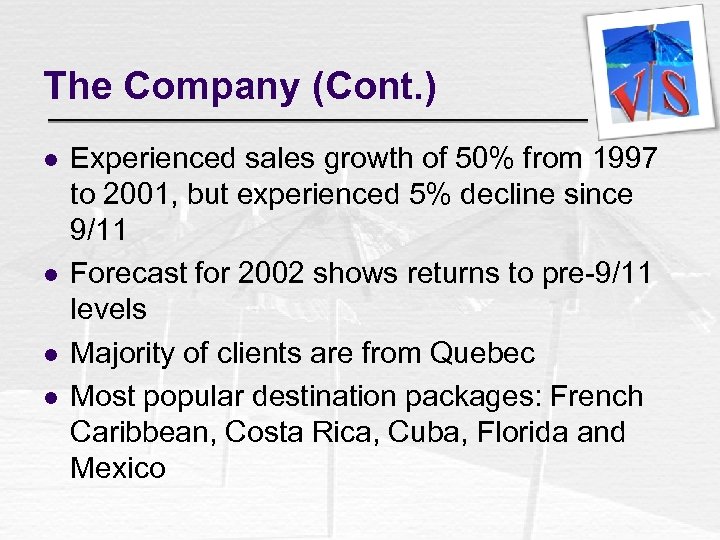 The Company (Cont.)

VS

- Experienced sales growth of 50% from 1997 to 2001, but experienced 5% decline since 9/11
- Forecast for 2002 shows returns to pre-9/11 levels
- Majority of clients are from Quebec
- Most popular destination packages: French Caribbean, Costa Rica, Cuba, Florida and Mexico